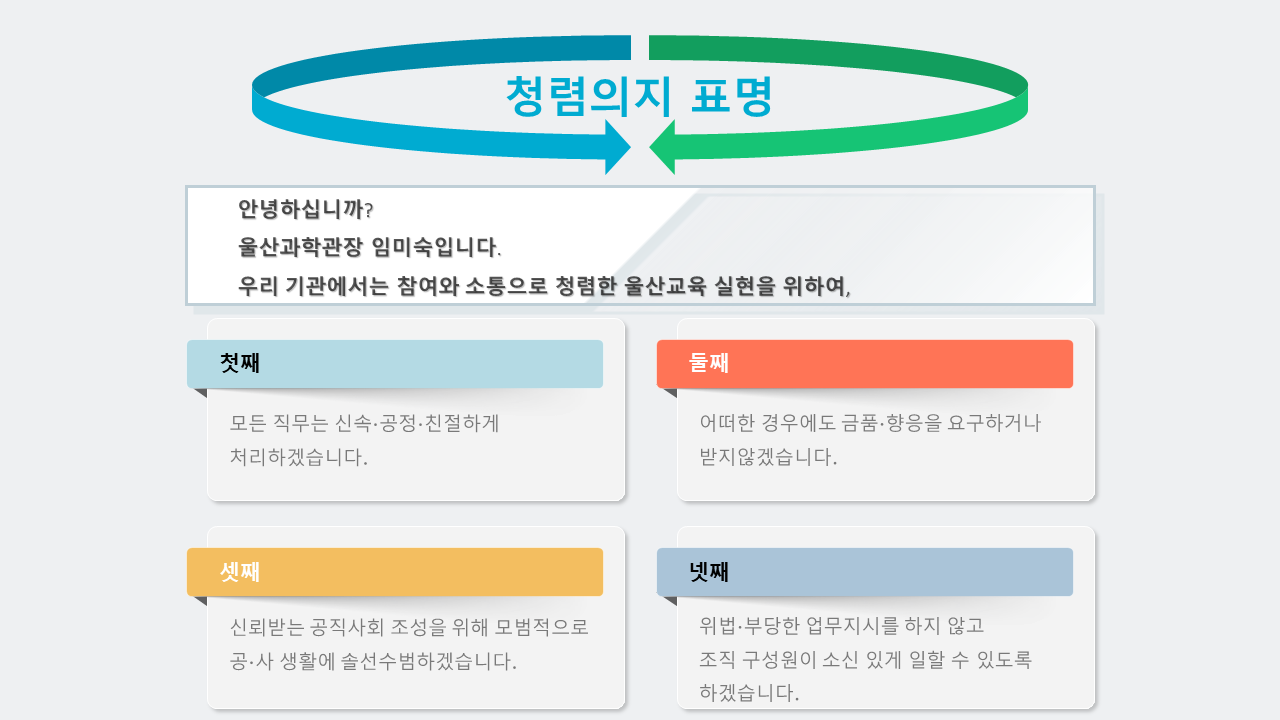 청렴의지 표명

안녕하십니까?

울산과학관장 임미숙입니다.

우리 기관에서는 참여와 소통으로 청렴한 울산교육 실현을 위하여,

첫째

모든 직무는 신속·공정·친절하게 처리하겠습니다.

둘째

어떠한 경우에도 금품·향응을 요구하거나 받지않겠습니다.

셋째

신뢰받는 공직사회 조성을 위해 모범적으로 공·사 생활에 솔선수범하겠습니다.

넷째

위법·부당한 업무지시를 하지 않고 조직 구성원이 소신 있게 일할 수 있도록 하겠습니다.